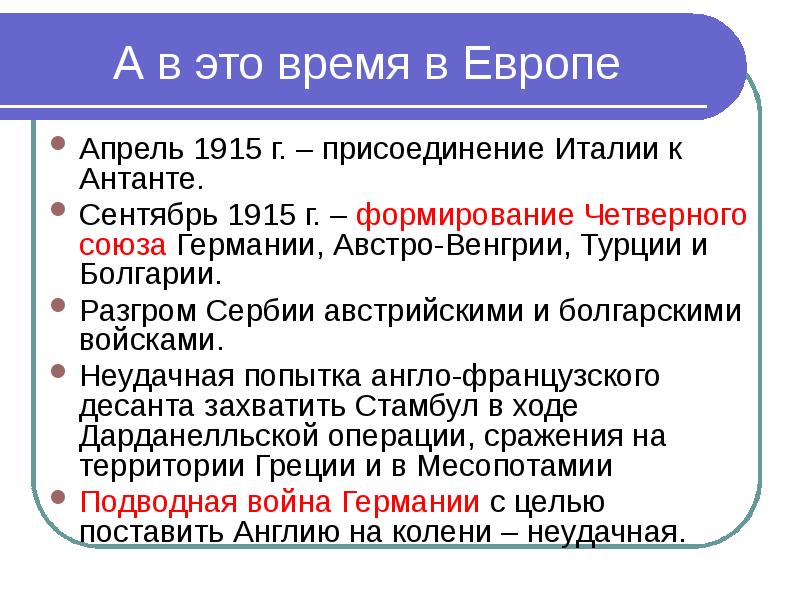 А в это время в Европе

Апрель 1915 г. – присоединение Италии к Антанте.

Сентябрь 1915 г. – формирование Четверного союза Германии, Австро-Венгрии, Турции и Болгарии.

Разгром Сербии австрийскими и болгарскими войсками.

Неудачная попытка англо-французского десанта захватить Стамбул в ходе Дарданелльской операции, сражения на территории Греции и в Месопотамии

Подводная война Германии с целью поставить Англию на колени – неудачная.